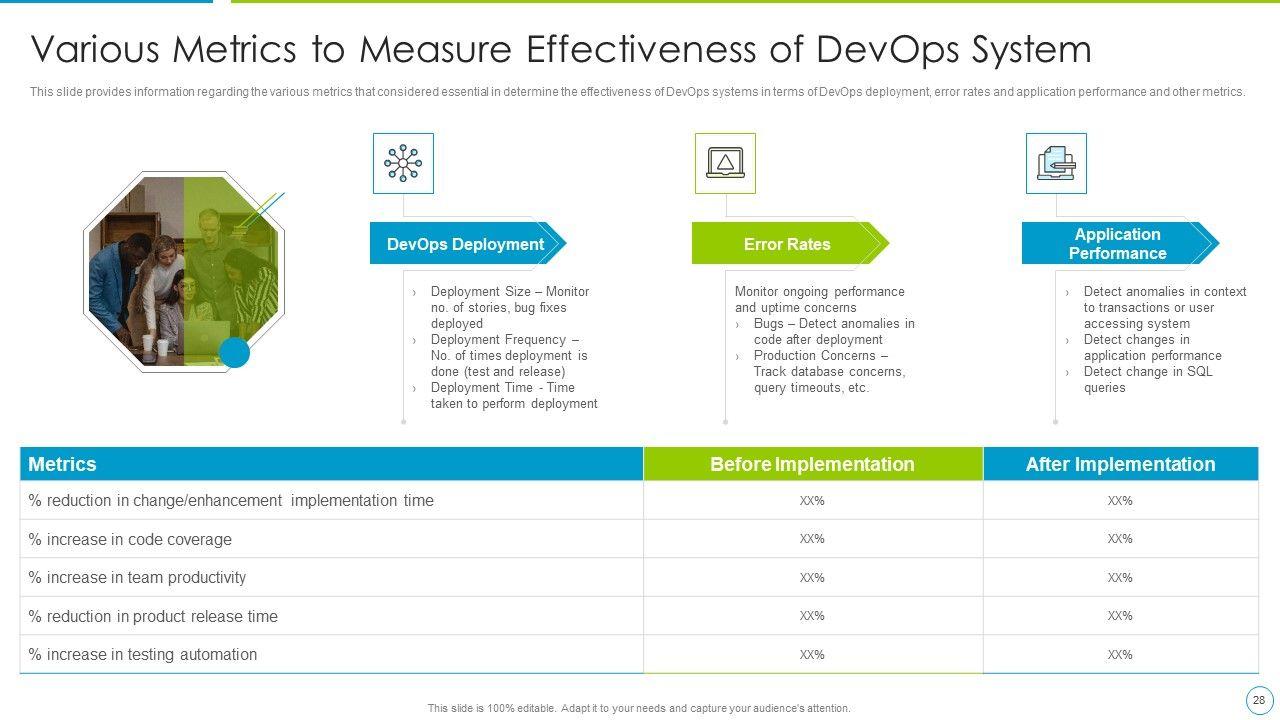 Various Metrics to Measure Effectiveness of DevOps System

This slide provides information regarding the various metrics that considered essential in determine the effectiveness of DevOps systems in terms of DevOps deployment, error rates and application performance and other metrics.

DevOps Deployment

› Deployment Size – Monitor no. of stories, bug fixes deployed
› Deployment Frequency – No. of times deployment is done (test and release)
› Deployment Time - Time taken to perform deployment

Error Rates

Monitor ongoing performance and uptime concerns
› Bugs – Detect anomalies in code after deployment
› Production Concerns – Track database concerns, query timeouts, etc.

Application Performance

› Detect anomalies in context to transactions or user accessing system
› Detect changes in application performance
› Detect change in SQL queries

| Metrics | Before Implementation | After Implementation |
|---|---|---|
| % reduction in change/enhancement implementation time | XX% | XX% |
| % increase in code coverage | XX% | XX% |
| % increase in team productivity | XX% | XX% |
| % reduction in product release time | XX% | XX% |
| % increase in testing automation | XX% | XX% |

This slide is 100% editable. Adapt it to your needs and capture your audience's attention.

28